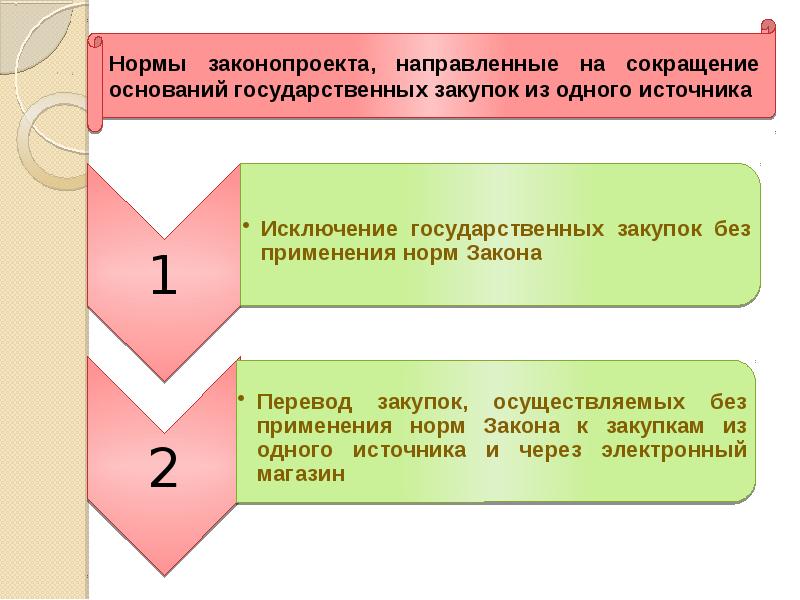 Нормы законопроекта, направленные на сокращение оснований государственных закупок из одного источника

1

• Исключение государственных закупок без применения норм Закона

2

• Перевод закупок, осуществляемых без применения норм Закона к закупкам из одного источника и через электронный магазин